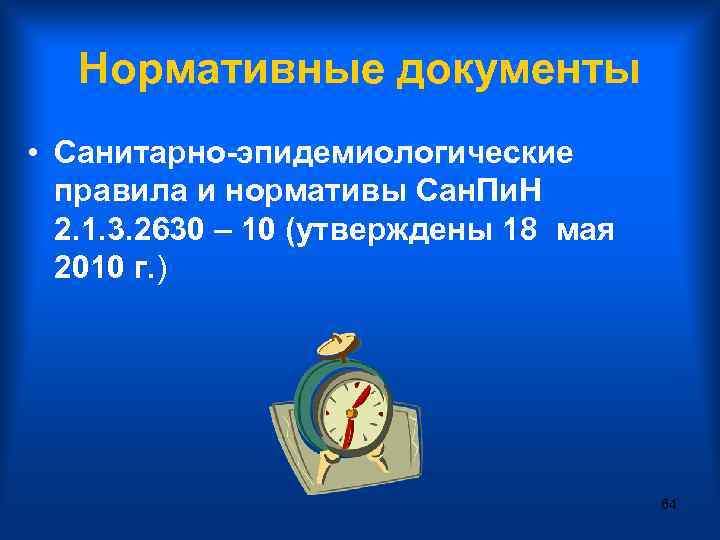 Нормативные документы

• Санитарно-эпидемиологические правила и нормативы СанПиН 2.1.3.2630 – 10 (утверждены 18 мая 2010 г.)

64